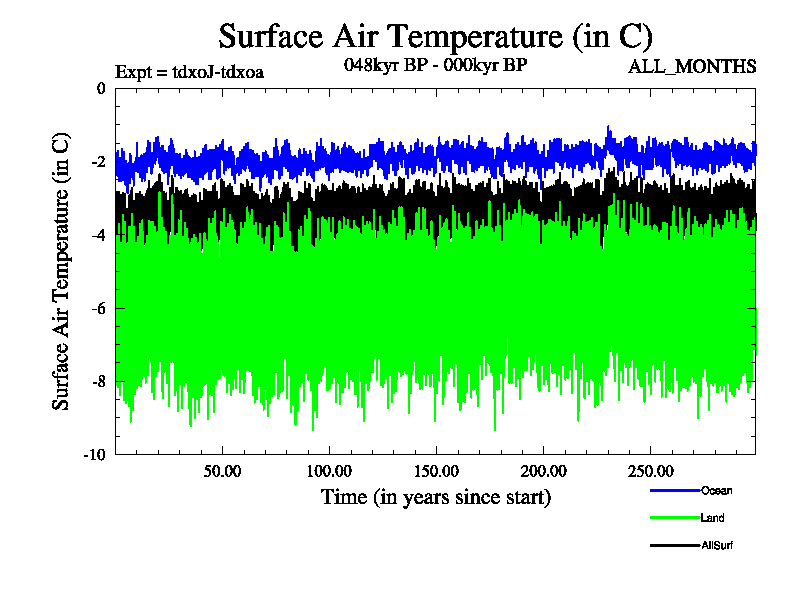 Surface Air Temperature (in C)

Expt = tdxoJ-tdxoa
048kyr BP - 000kyr BP
ALL_MONTHS

Surface Air Temperature (in C)

0
-2
-4
-6
-8
-10

50.00
100.00
150.00
200.00
250.00

Time (in years since start)

Ocean
Land
AllSurf